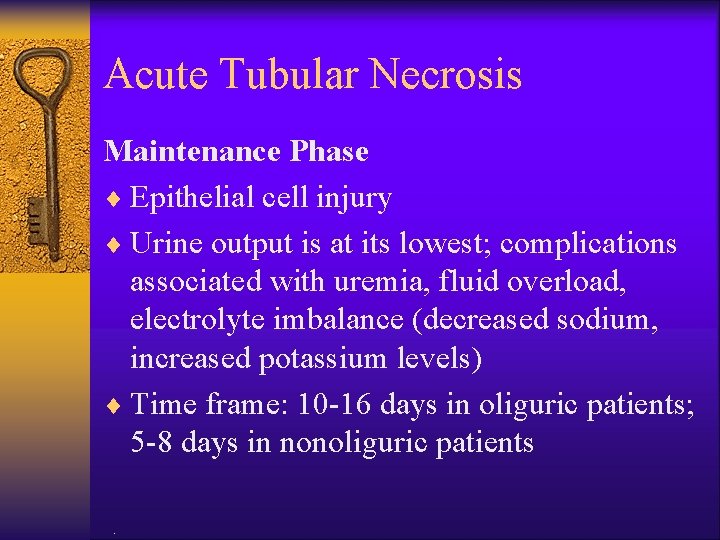 Acute Tubular Necrosis

Maintenance Phase

♦ Epithelial cell injury

♦ Urine output is at its lowest; complications associated with uremia, fluid overload, electrolyte imbalance (decreased sodium, increased potassium levels)

♦ Time frame: 10-16 days in oliguric patients; 5-8 days in nonoliguric patients